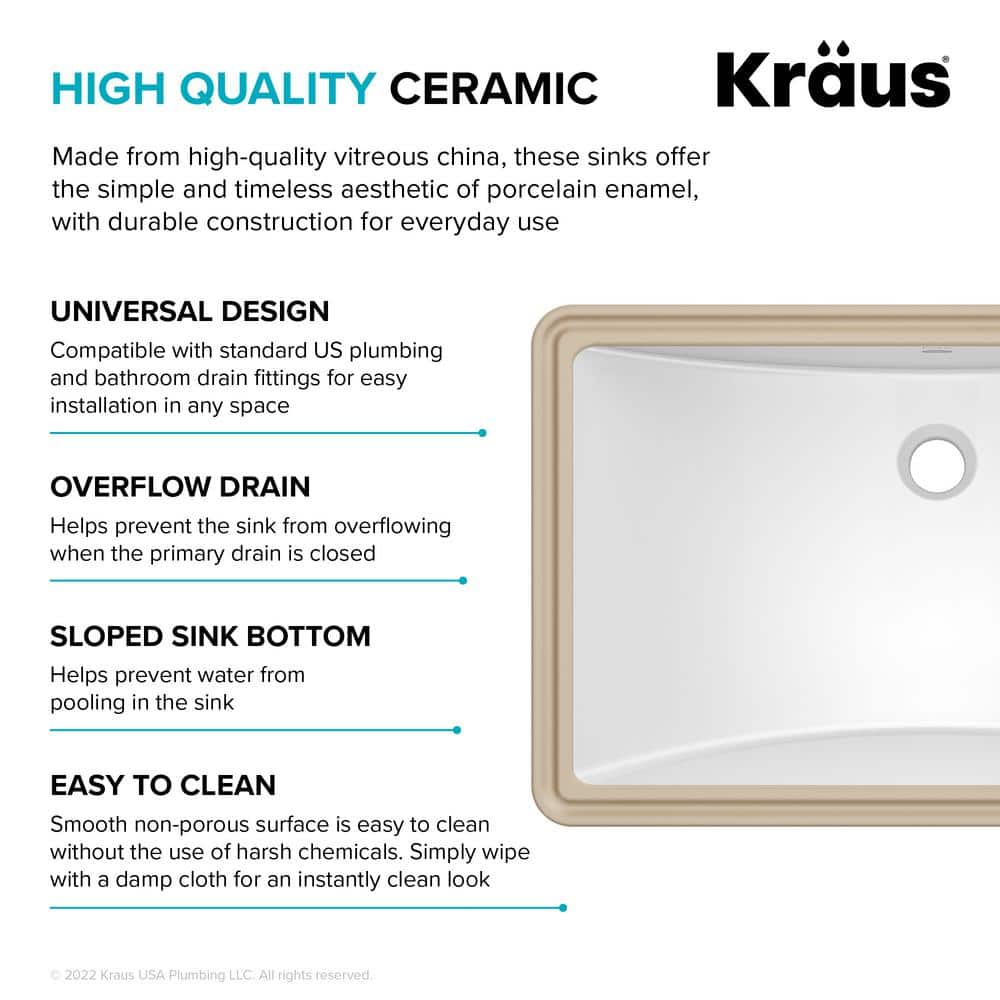 HIGH QUALITY CERAMIC

Kraus®

Made from high-quality vitreous china, these sinks offer the simple and timeless aesthetic of porcelain enamel, with durable construction for everyday use

UNIVERSAL DESIGN

Compatible with standard US plumbing and bathroom drain fittings for easy installation in any space

OVERFLOW DRAIN

Helps prevent the sink from overflowing when the primary drain is closed

SLOPED SINK BOTTOM

Helps prevent water from pooling in the sink

EASY TO CLEAN

Smooth non-porous surface is easy to clean without the use of harsh chemicals. Simply wipe with a damp cloth for an instantly clean look

© 2022 Kraus USA Plumbing LLC. All rights reserved.